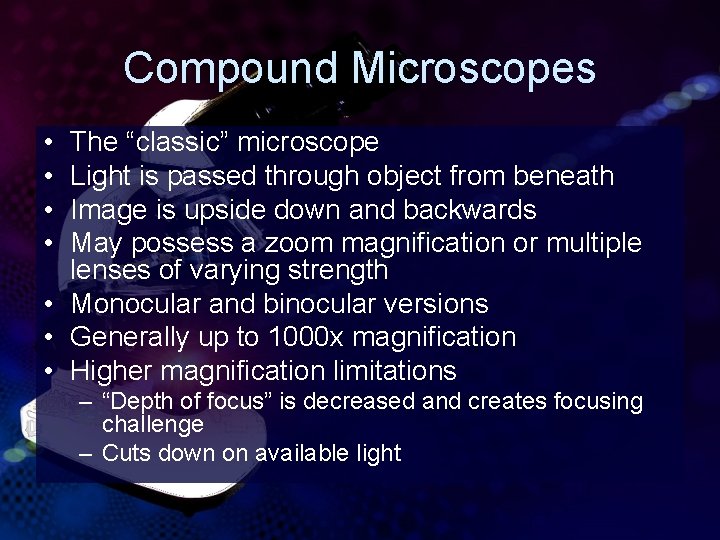 Compound Microscopes

• The “classic” microscope
• Light is passed through object from beneath
• Image is upside down and backwards
• May possess a zoom magnification or multiple lenses of varying strength
• Monocular and binocular versions
• Generally up to 1000x magnification
• Higher magnification limitations
– “Depth of focus” is decreased and creates focusing challenge
– Cuts down on available light